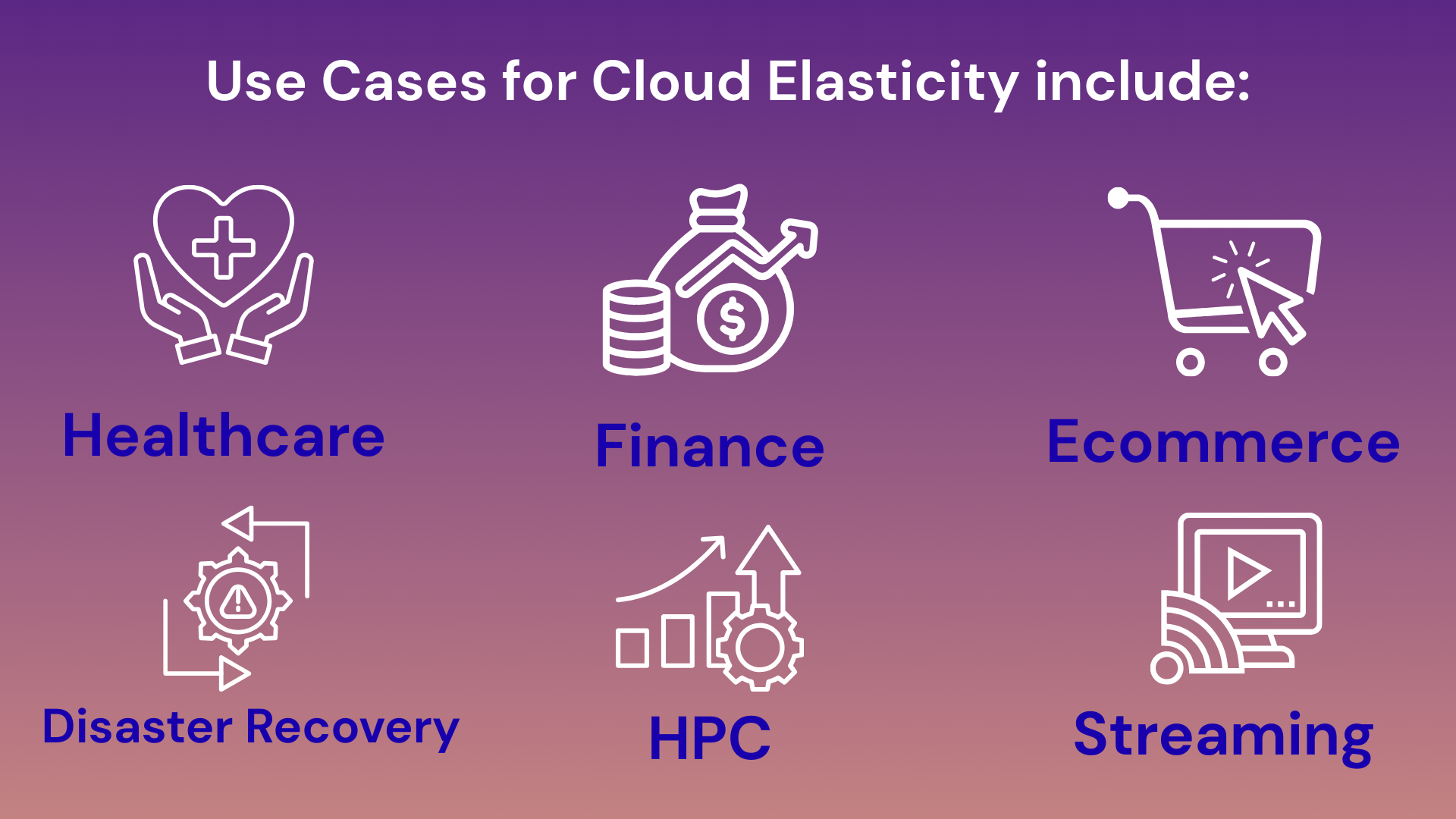 Use Cases for Cloud Elasticity include:

Healthcare

Finance

Ecommerce

Disaster Recovery

HPC

Streaming